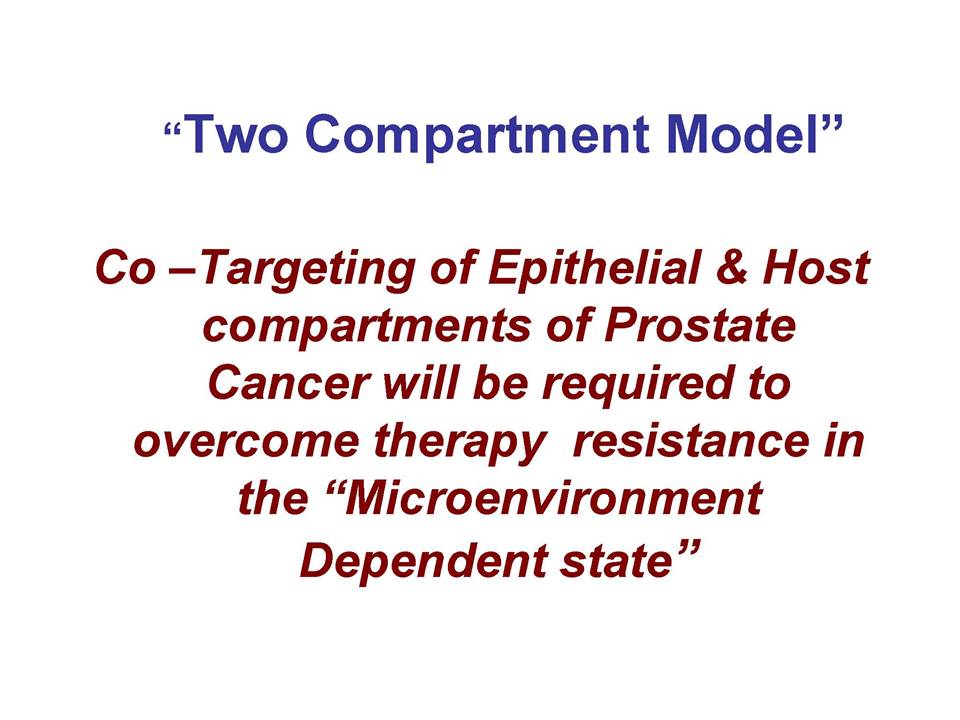 “Two Compartment Model”

Co –Targeting of Epithelial & Host compartments of Prostate Cancer will be required to overcome therapy  resistance in the “Microenvironment Dependent state”